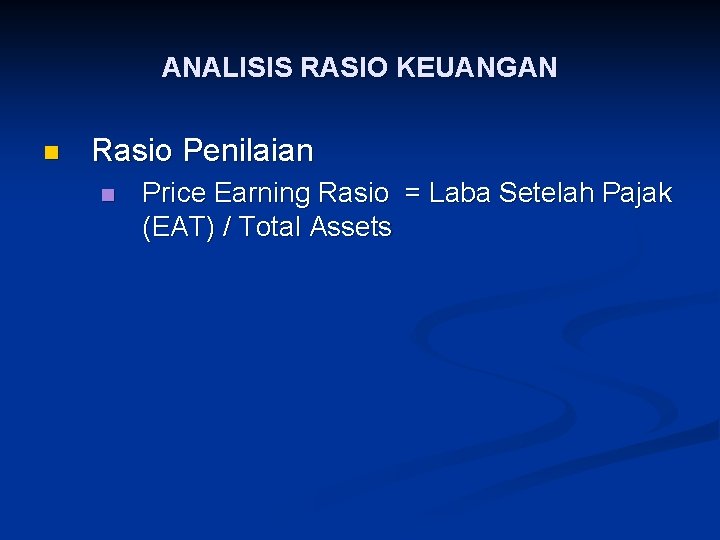 ANALISIS RASIO KEUANGAN

Rasio Penilaian

Price Earning Rasio = Laba Setelah Pajak (EAT) / Total Assets